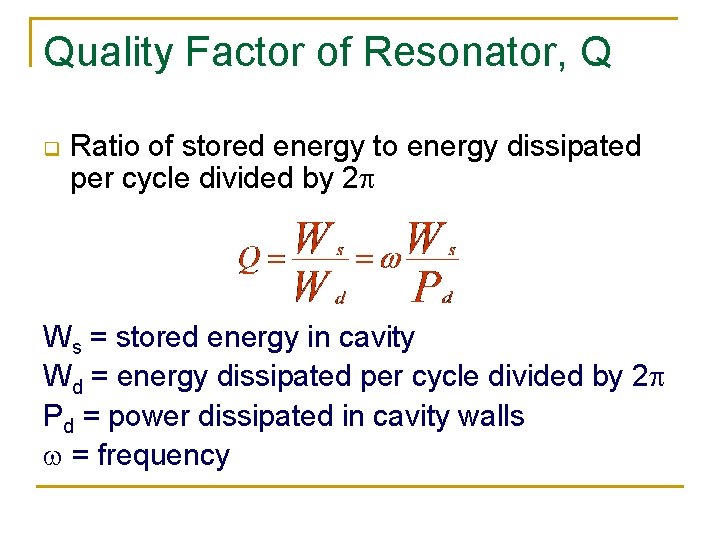 Quality Factor of Resonator, Q

Ratio of stored energy to energy dissipated per cycle divided by $2\pi$

$Q = \frac{W_s}{W_d} = \omega \frac{W_s}{P_d}$

$W_s$ = stored energy in cavity
$W_d$ = energy dissipated per cycle divided by $2\pi$
$P_d$ = power dissipated in cavity walls
$\omega$ = frequency